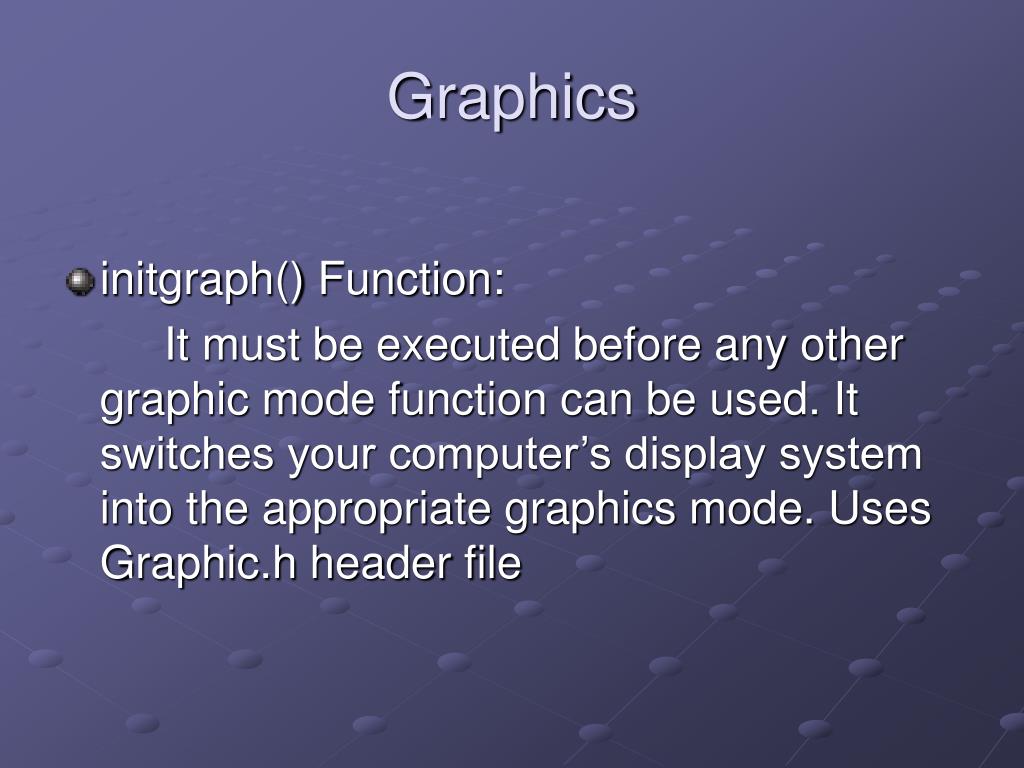 Graphics

initgraph() Function:

It must be executed before any other graphic mode function can be used. It switches your computer's display system into the appropriate graphics mode. Uses Graphic.h header file